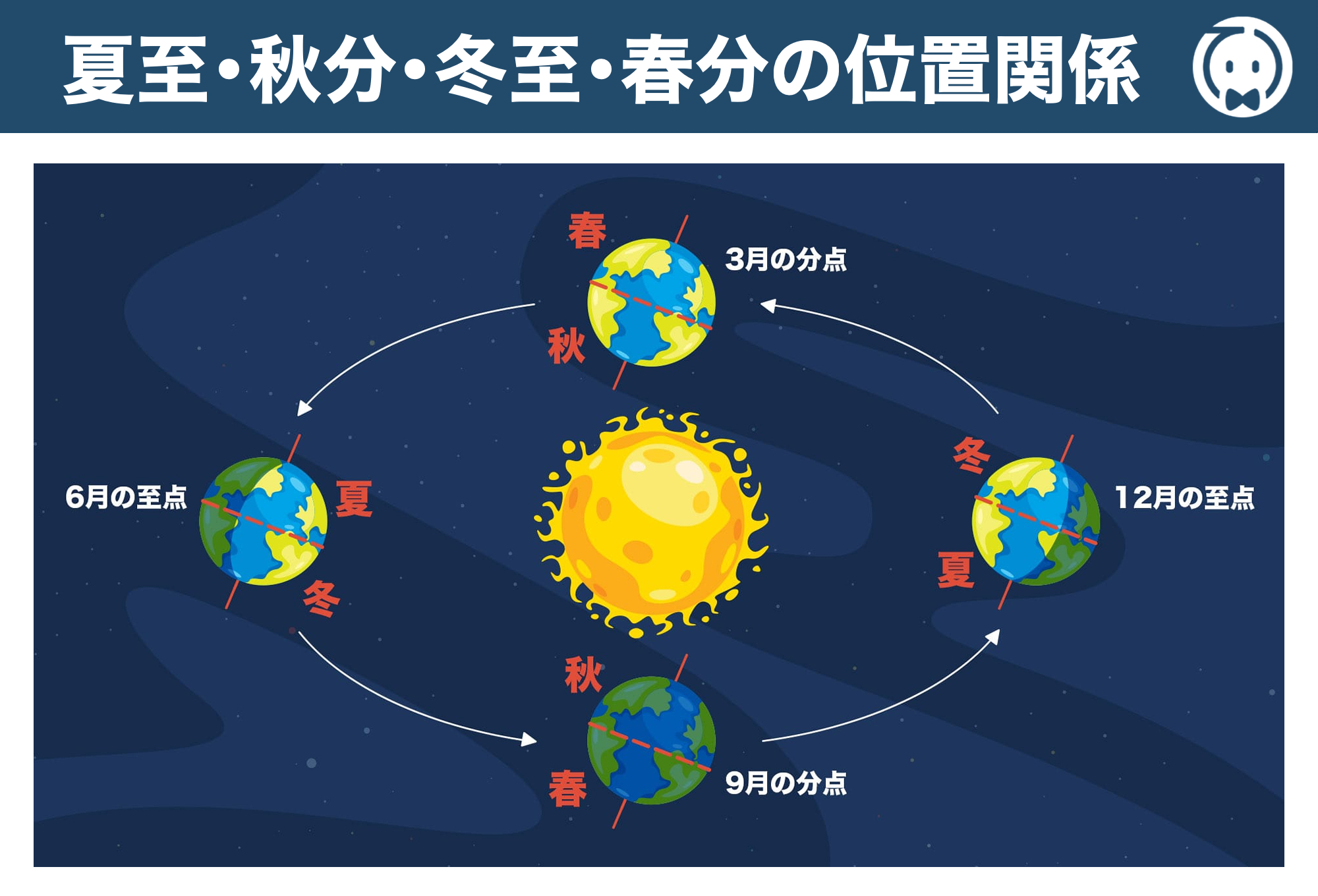 夏至・秋分・冬至・春分の位置関係

春

3月の分点

秋

6月の至点

夏

冬

冬

12月の至点

夏

秋

春

9月の分点